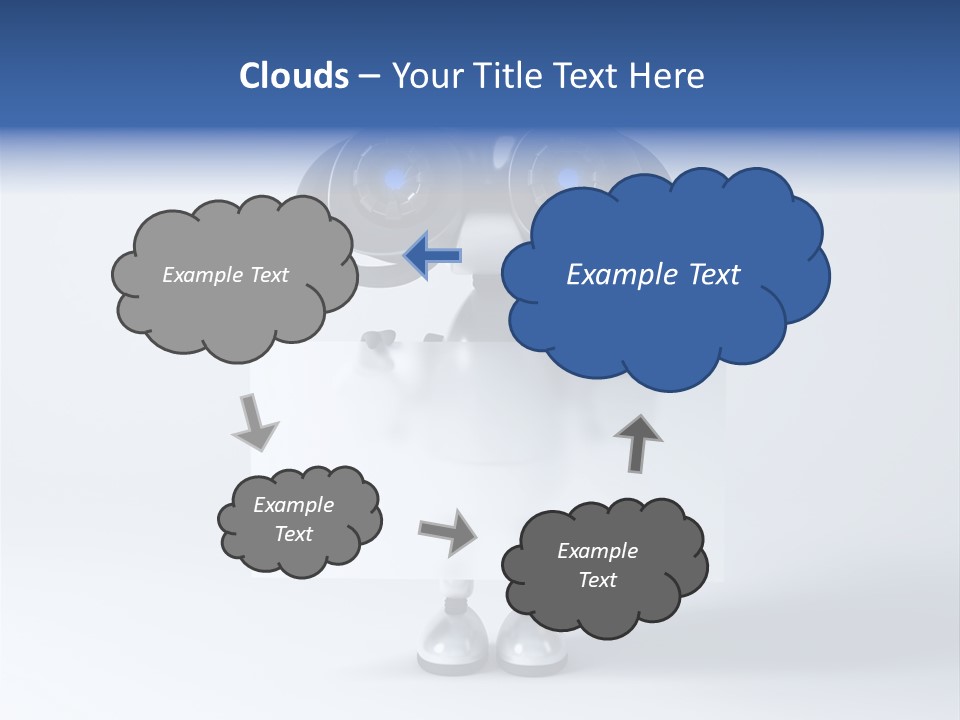 Clouds – Your Title Text Here

Example Text

Example Text

Example Text

Example Text